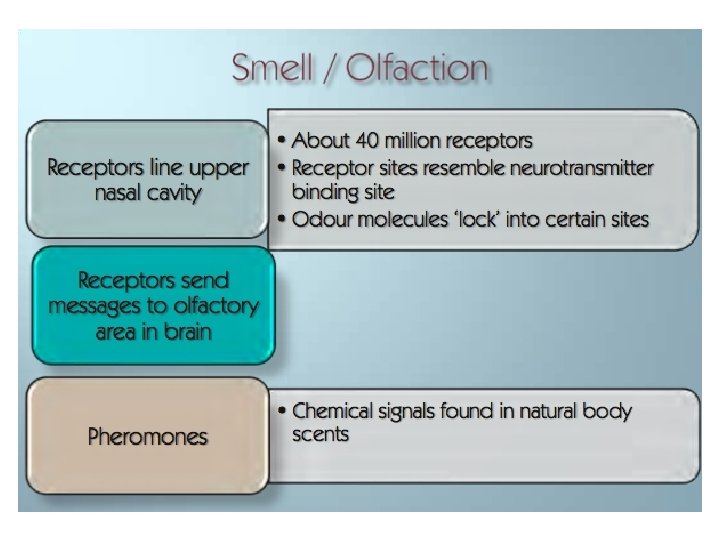 Smell / Olfaction

Receptors line upper nasal cavity

• About 40 million receptors
• Receptor sites resemble neurotransmitter binding site
• Odour molecules 'lock' into certain sites

Receptors send messages to olfactory area in brain

Pheromones

• Chemical signals found in natural body scents